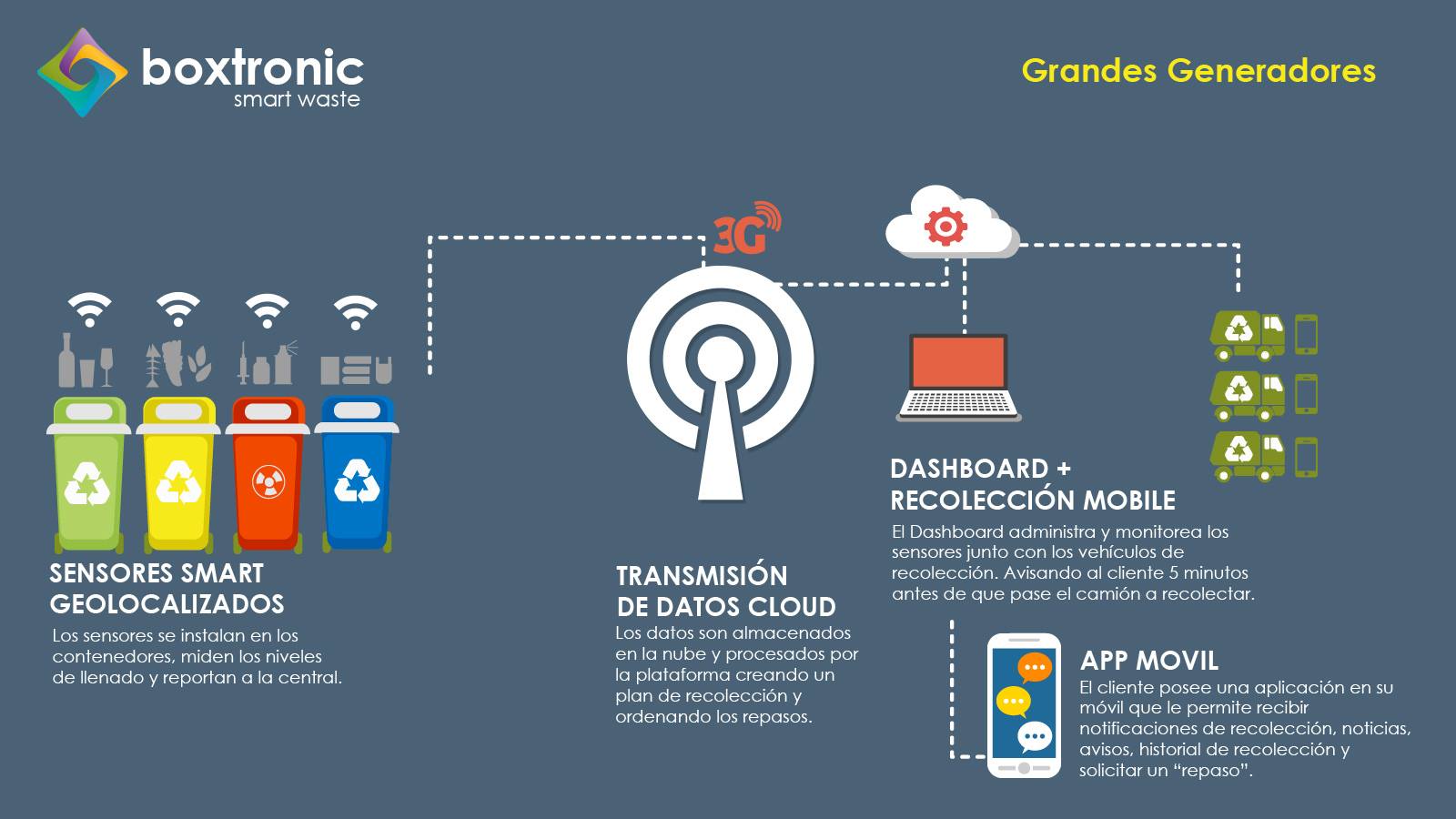 boxtronic
smart waste

Grandes Generadores

3G

SENSORES SMART GEOLOCALIZADOS
Los sensores se instalan en los contenedores, miden los niveles de llenado y reportan a la central.

TRANSMISIÓN DE DATOS CLOUD
Los datos son almacenados en la nube y procesados por la plataforma creando un plan de recolección y ordenando los repasos.

DASHBOARD + RECOLECCIÓN MOBILE
El Dashboard administra y monitorea los sensores junto con los vehículos de recolección. Avisando al cliente 5 minutos antes de que pase el camión a recolectar.

APP MOVIL
El cliente posee una aplicación en su móvil que le permite recibir notificaciones de recolección, noticias, avisos, historial de recolección y solicitar un “repaso”.